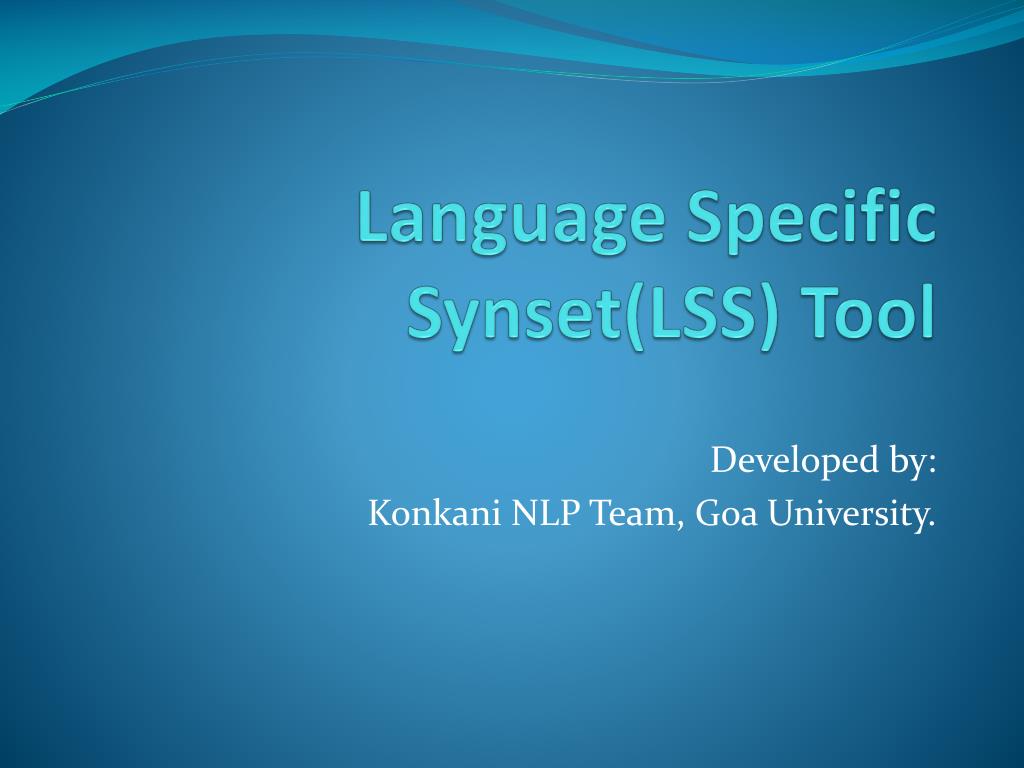 Language Specific Synset(LSS) Tool

Developed by:
Konkani NLP Team, Goa University.